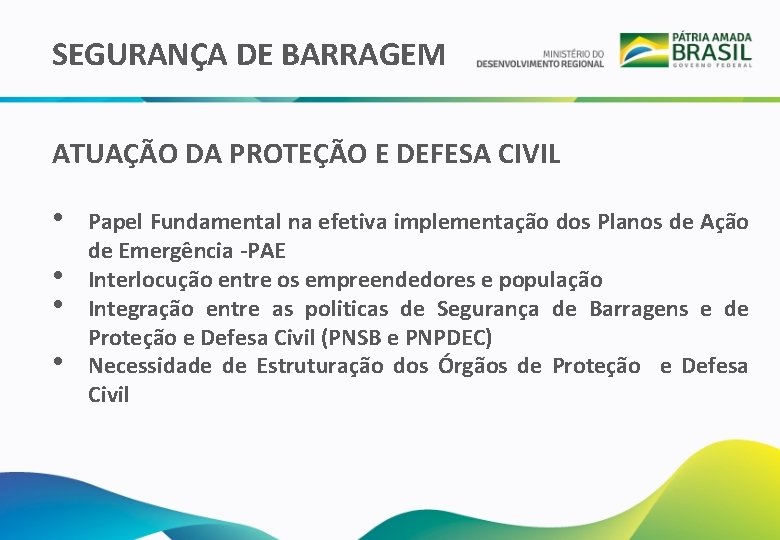 SEGURANÇA DE BARRAGEM

MINISTÉRIO DO DESENVOLVIMENTO REGIONAL

PÁTRIA AMADA BRASIL GOVERNO FEDERAL

ATUAÇÃO DA PROTEÇÃO E DEFESA CIVIL

• Papel Fundamental na efetiva implementação dos Planos de Ação de Emergência -PAE
• Interlocução entre os empreendedores e população
• Integração entre as politicas de Segurança de Barragens e de Proteção e Defesa Civil (PNSB e PNPDEC)
• Necessidade de Estruturação dos Órgãos de Proteção e Defesa Civil